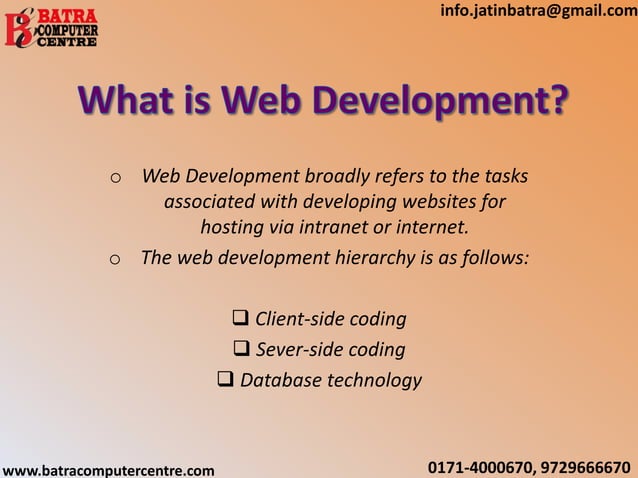 BATRA COMPUTER CENTRE

info.jatinbatra@gmail.com

What is Web Development?

o Web Development broadly refers to the tasks associated with developing websites for hosting via intranet or internet.

o The web development hierarchy is as follows:

❑ Client-side coding

❑ Sever-side coding

❑ Database technology

www.batracomputercentre.com

0171-4000670, 9729666670